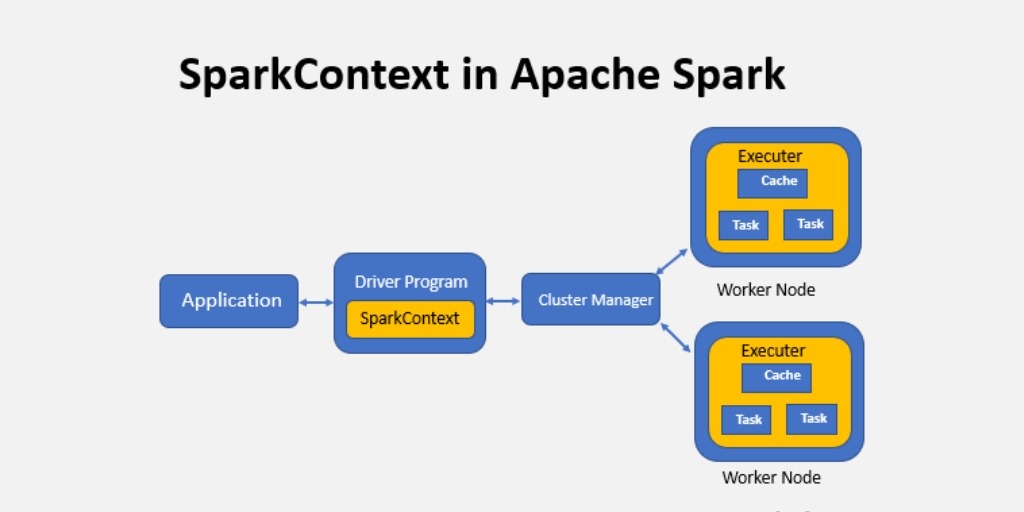 SparkContext in Apache Spark

Application

Driver Program

SparkContext

Cluster Manager

Executer

Cache

Task

Task

Worker Node

Executer

Cache

Task

Task

Worker Node